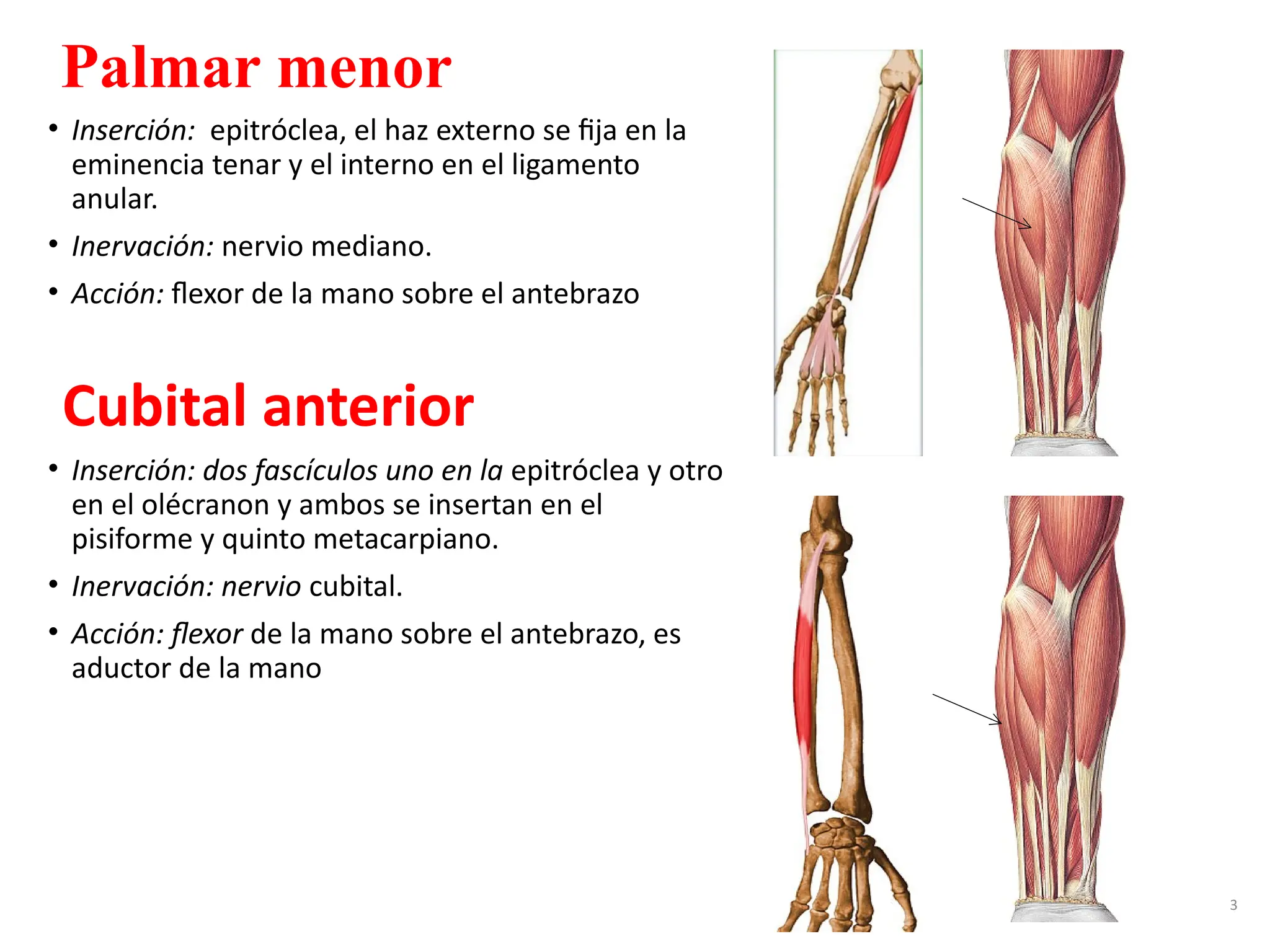 Palmar menor

• Inserción: epitróclea, el haz externo se fija en la eminencia tenar y el interno en el ligamento anular.
• Inervación: nervio mediano.
• Acción: flexor de la mano sobre el antebrazo

Cubital anterior

• Inserción: dos fascículos uno en la epitróclea y otro en el olécranon y ambos se insertan en el pisiforme y quinto metacarpiano.
• Inervación: nervio cubital.
• Acción: flexor de la mano sobre el antebrazo, es aductor de la mano

3